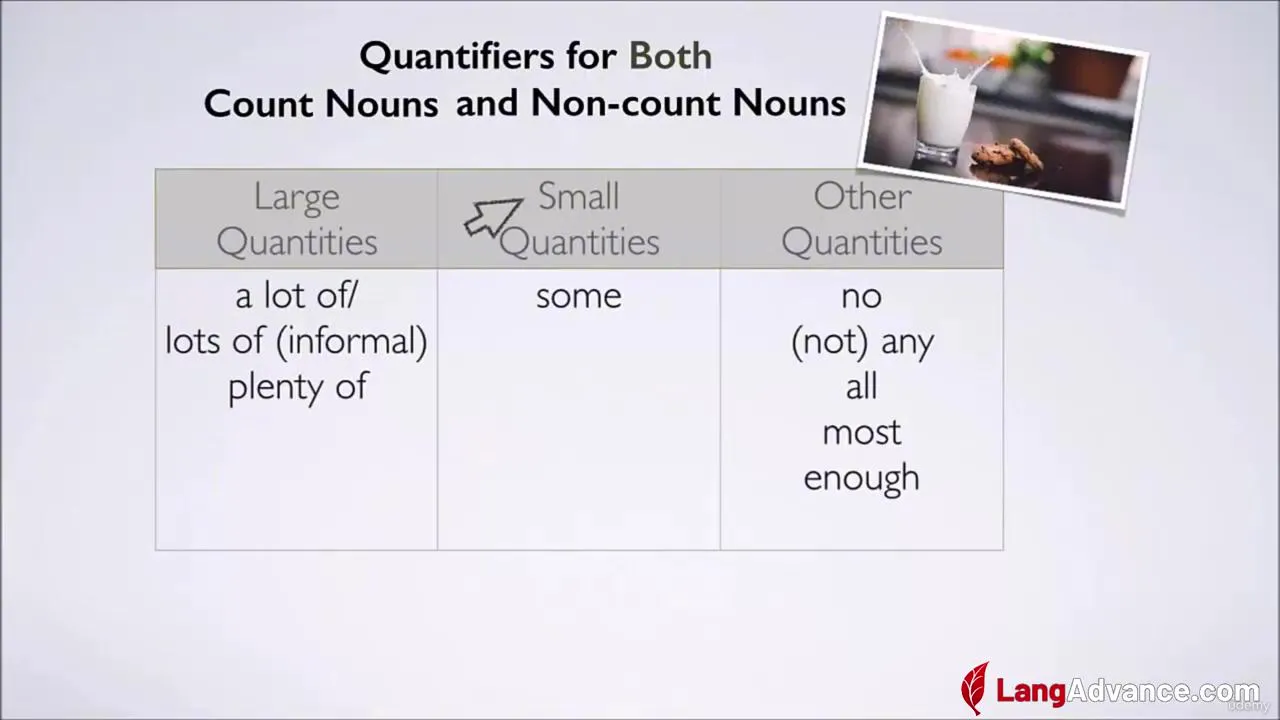 Quantifiers for Both
Count Nouns and Non-count Nouns

| Large Quantities | Small Quantities | Other Quantities |
|---|---|---|
| a lot of/ lots of (informal) plenty of | some | no (not) any all most enough |

LangAdvance.com

udemy